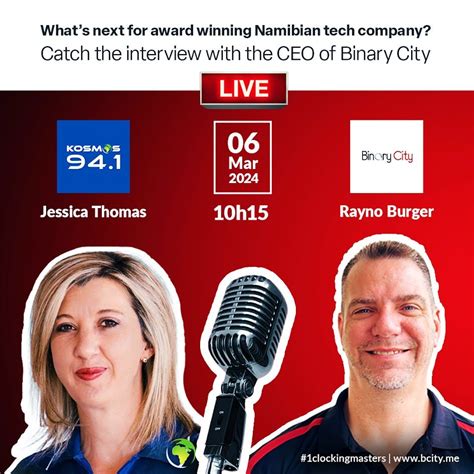 What's next for award winning Namibian tech company?
Catch the interview with the CEO of Binary City

LIVE

KOSMOS
94.1

Jessica Thomas

06
Mar
2024

10h15

Binary City

Rayno Burger

#1clockingmasters | www.bcity.me